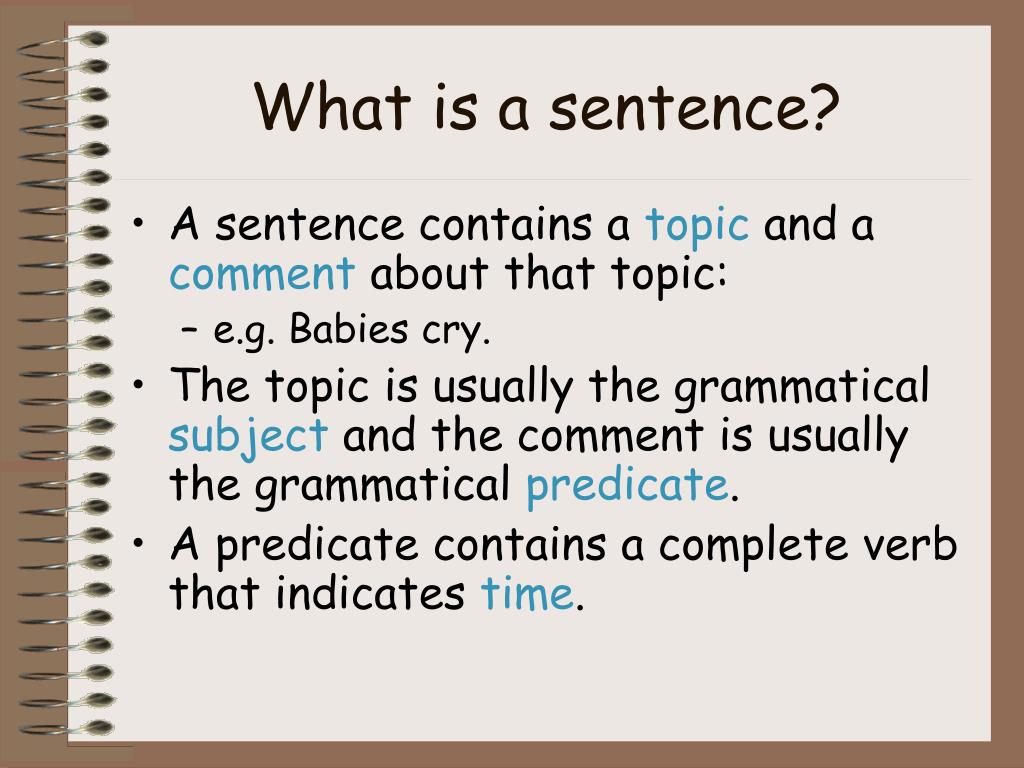 What is a sentence?

• A sentence contains a topic and a comment about that topic:
– e.g. Babies cry.
• The topic is usually the grammatical subject and the comment is usually the grammatical predicate.
• A predicate contains a complete verb that indicates time.